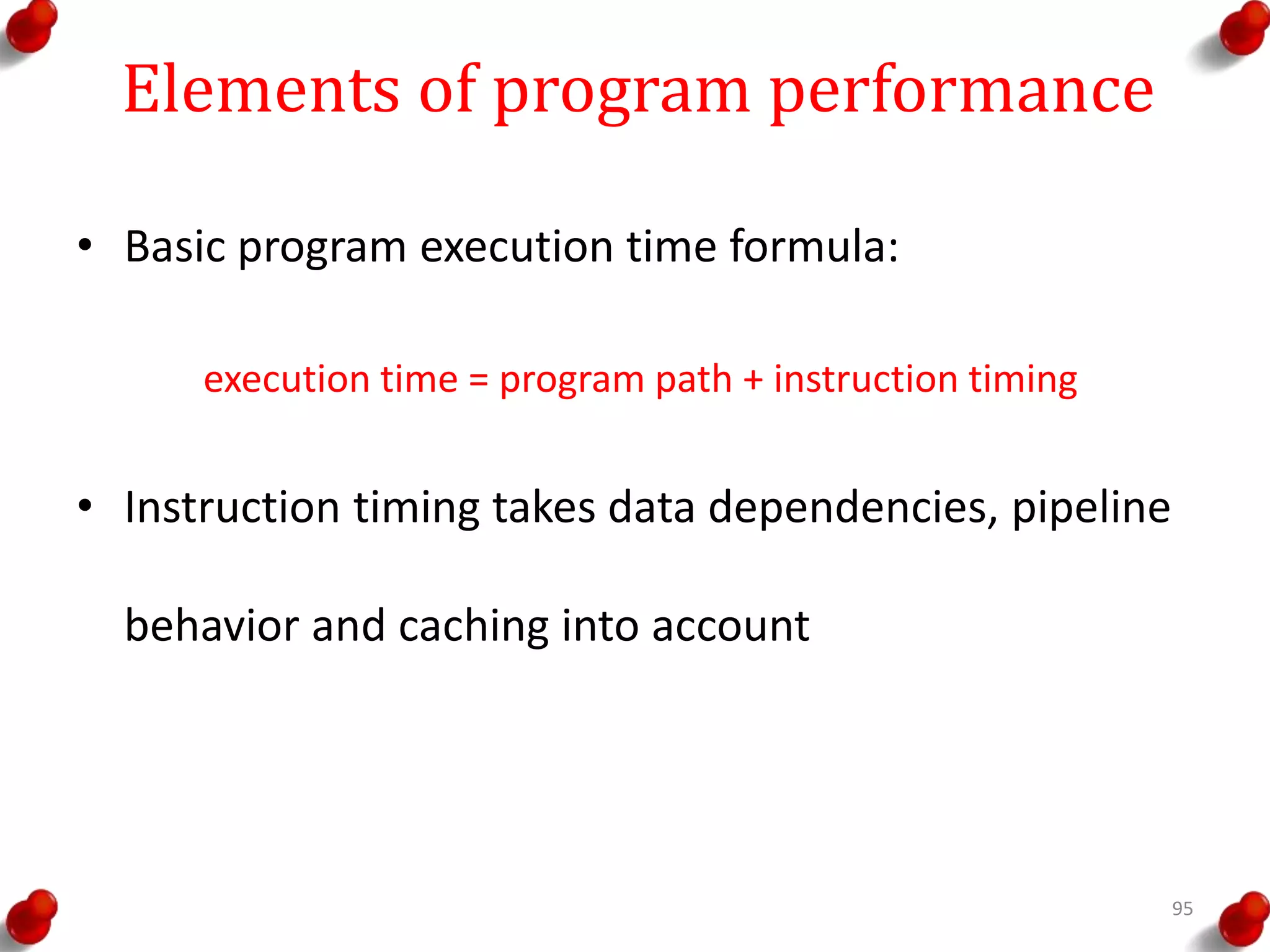 Elements of program performance

• Basic program execution time formula:

execution time = program path + instruction timing

• Instruction timing takes data dependencies, pipeline behavior and caching into account

95